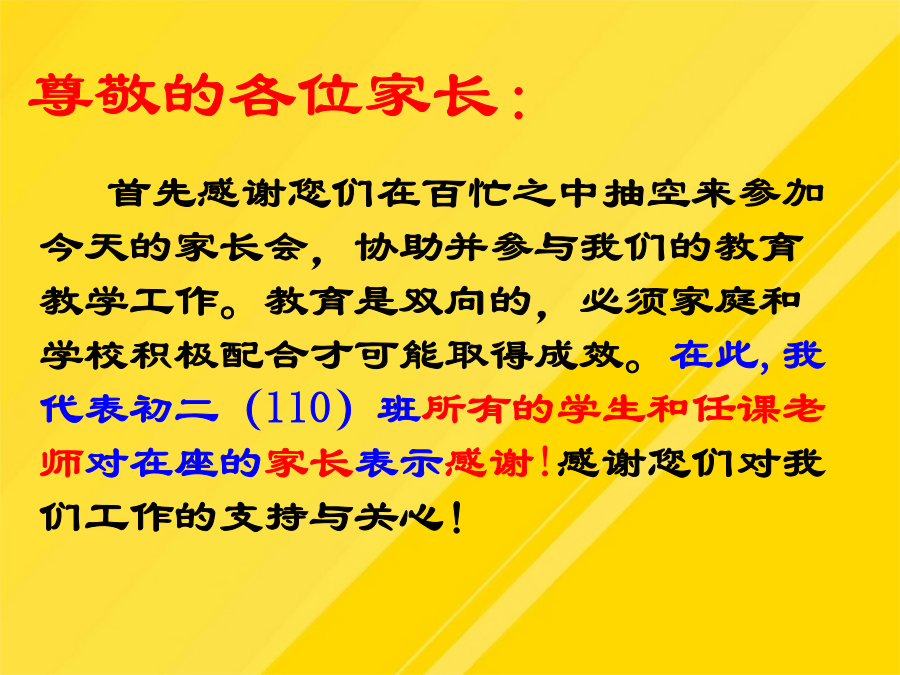 尊敬的各位家长：

首先感谢您们在百忙之中抽空来参加今天的家长会，协助并参与我们的教育教学工作。教育是双向的，必须家庭和学校积极配合才可能取得成效。在此，我代表初二（110）班所有的学生和任课老师对在座的家长表示感谢！感谢您们对我们工作的支持与关心！